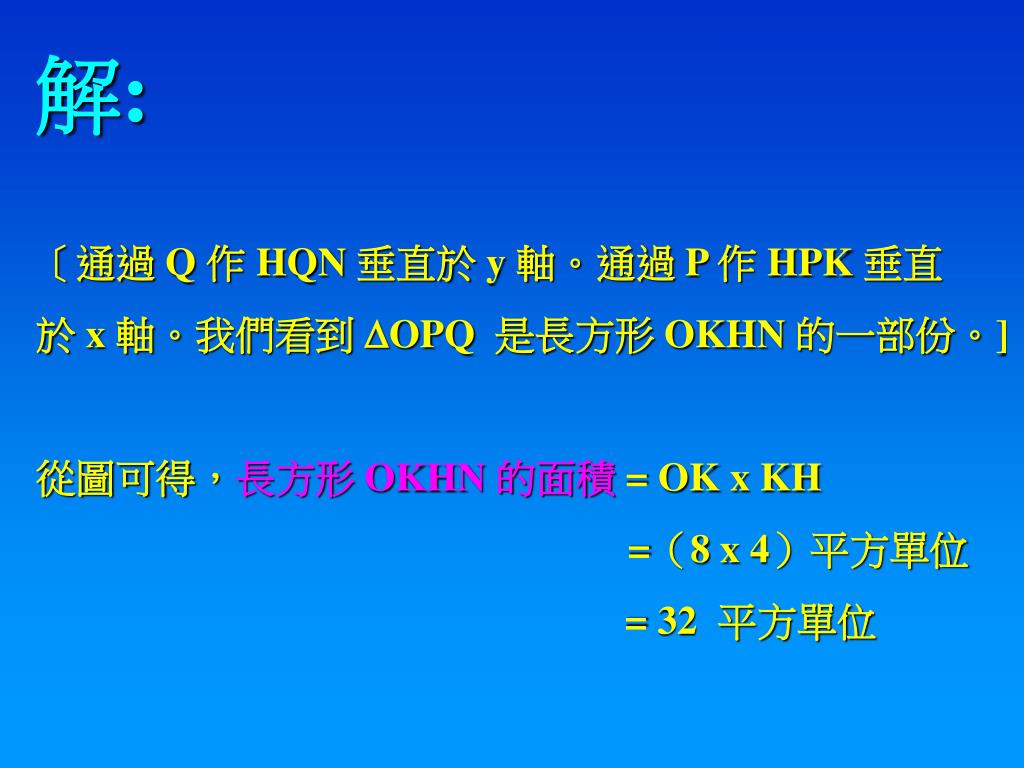 解:

〔通過 Q 作 HQN 垂直於 y 軸。通過 P 作 HPK 垂直於 x 軸。我們看到 $\Delta$OPQ 是長方形 OKHN 的一部份。]

從圖可得，長方形 OKHN 的面積 = OK x KH

=（8 x 4）平方單位

= 32 平方單位